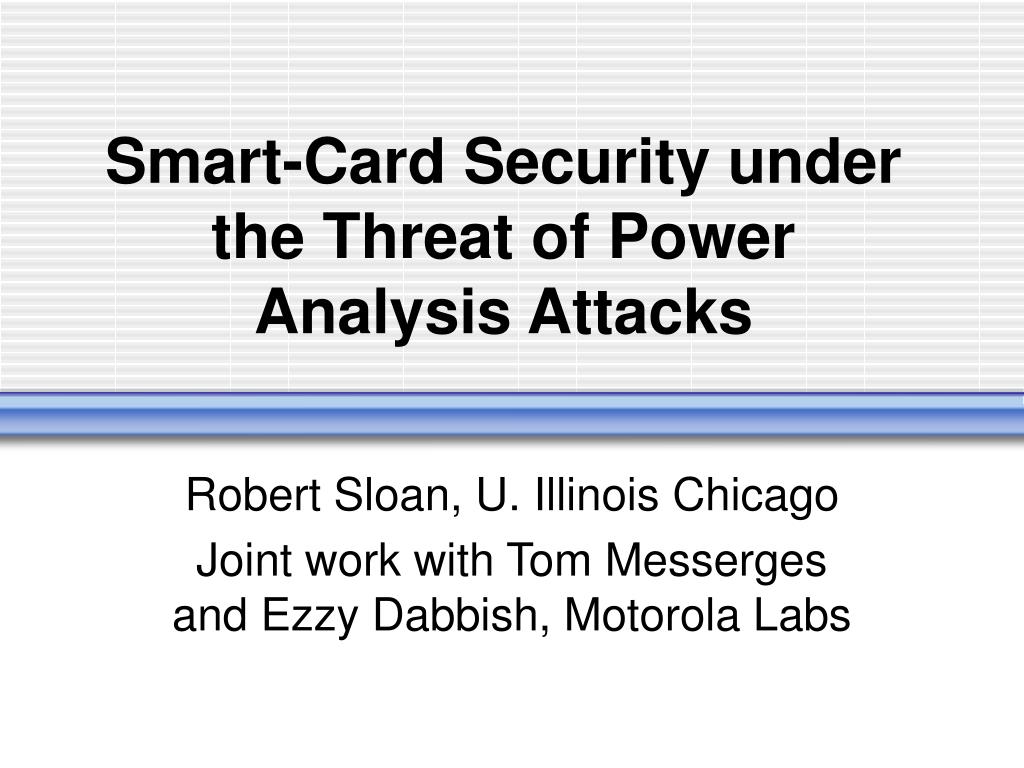 Smart-Card Security under the Threat of Power Analysis Attacks

Robert Sloan, U. Illinois Chicago

Joint work with Tom Messerges and Ezzy Dabbish, Motorola Labs